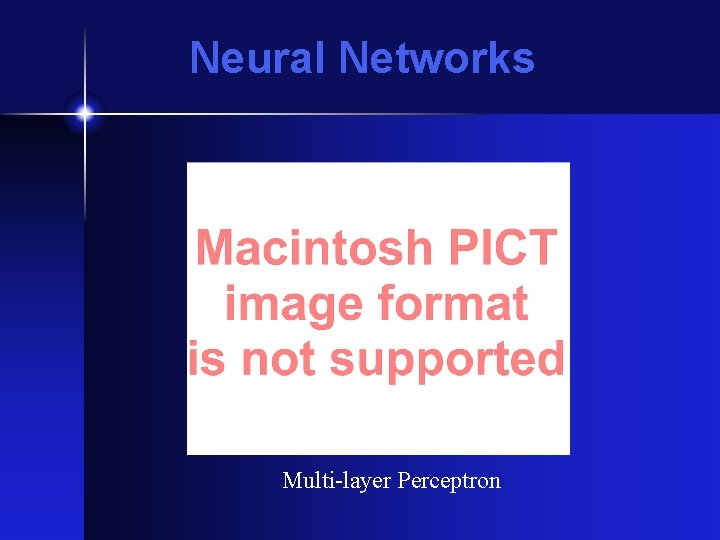 Neural Networks

Macintosh PICT image format is not supported

Multi-layer Perceptron